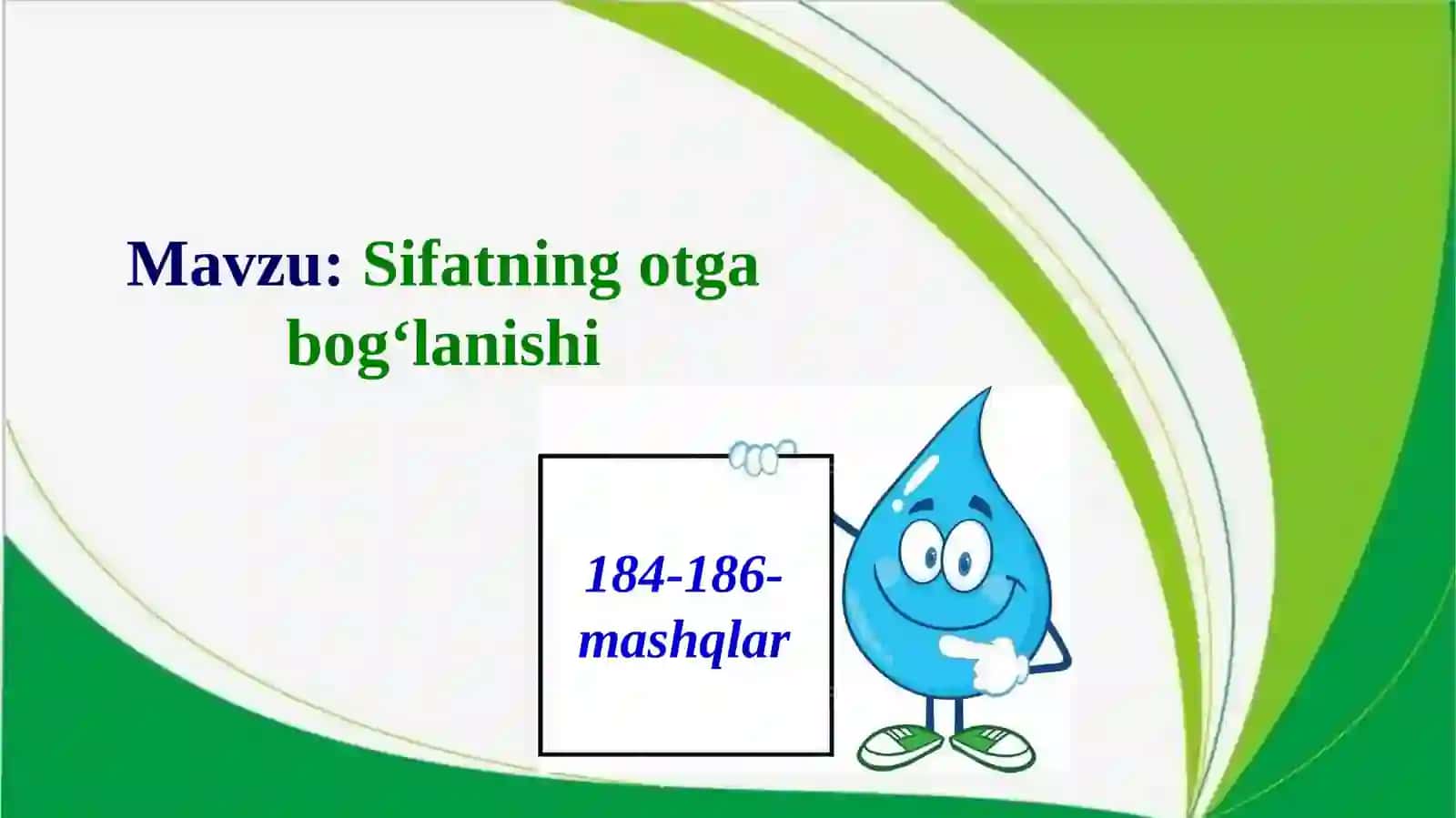 Mavzu: Sifatning otga bog‘lanishi

184-186-mashqlar